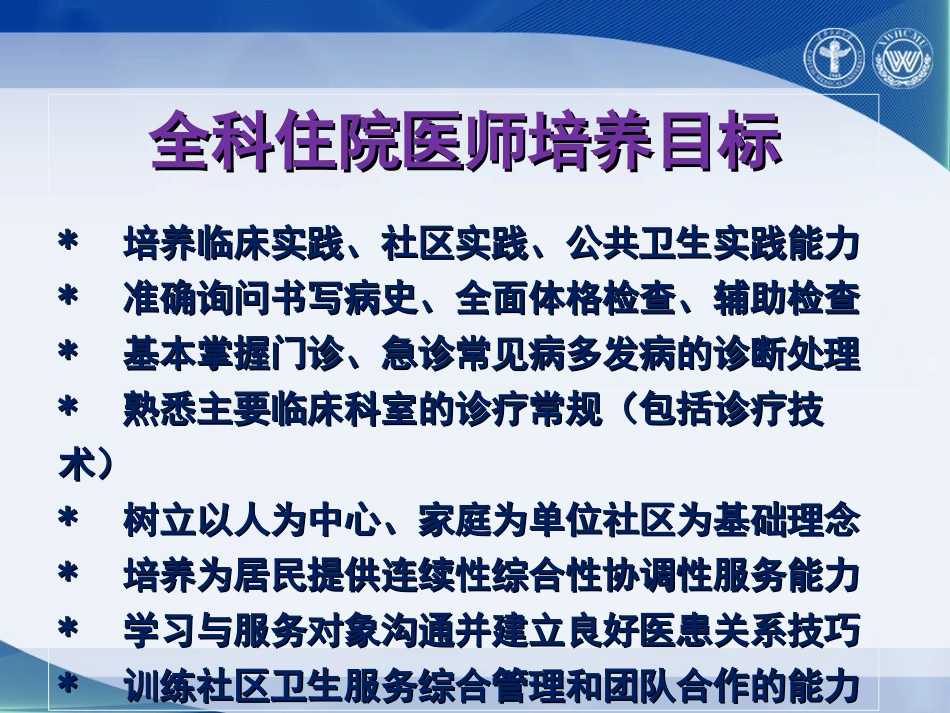 全科住院医师培养目标

* 培养临床实践、社区实践、公共卫生实践能力
* 准确询问书写病史、全面体格检查、辅助检查
* 基本掌握门诊、急诊常见病多发病的诊断处理
* 熟悉主要临床科室的诊疗常规（包括诊疗技术）
* 树立以人为中心、家庭为单位社区为基础理念
* 培养为居民提供连续性综合性协调性服务能力
* 学习与服务对象沟通并建立良好医患关系技巧
* 训练社区卫生服务综合管理和团队合作的能力